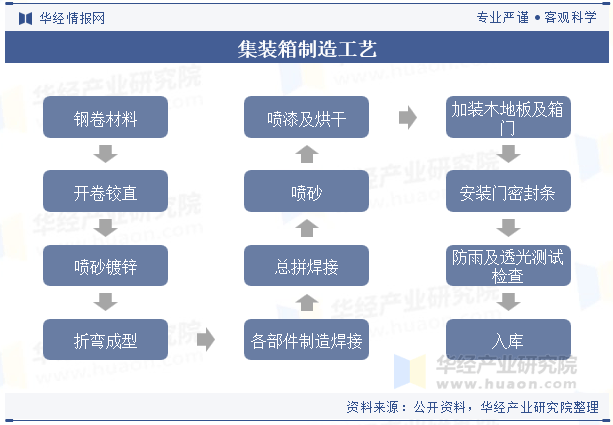 华经情报网

专业严谨 • 客观科学

集装箱制造工艺

钢卷材料

开卷铰直

喷砂镀锌

折弯成型

各部件制造焊接

总拼焊接

喷砂

喷漆及烘干

加装木地板及箱门

安装门密封条

防雨及透光测试检查

入库

华经产业研究院
www.huaon.com

资料来源：公开资料，华经产业研究院整理